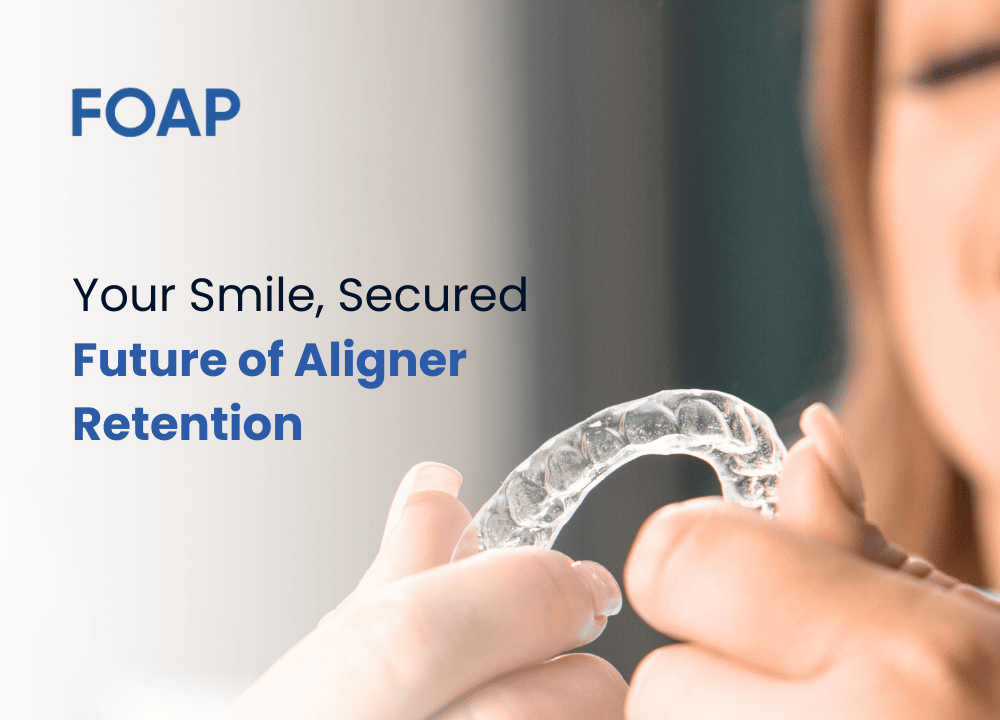 FOAP

Your Smile, Secured
Future of Aligner Retention